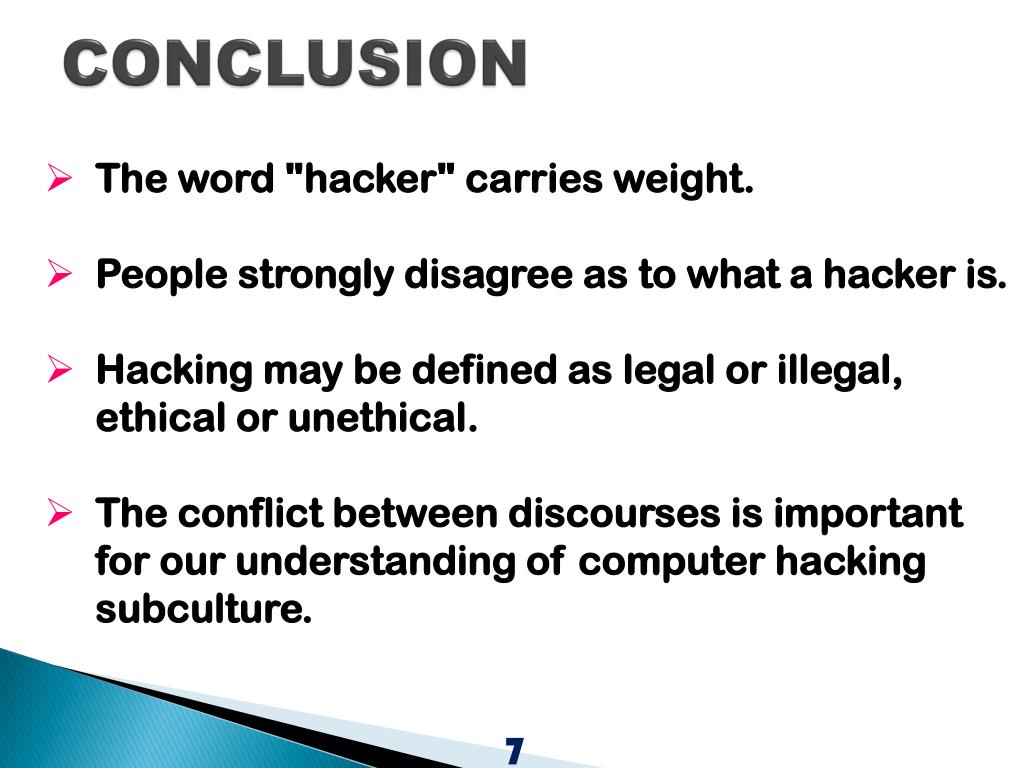 CONCLUSION

➢ The word "hacker" carries weight.

➢ People strongly disagree as to what a hacker is.

➢ Hacking may be defined as legal or illegal, ethical or unethical.

➢ The conflict between discourses is important for our understanding of computer hacking subculture.

7